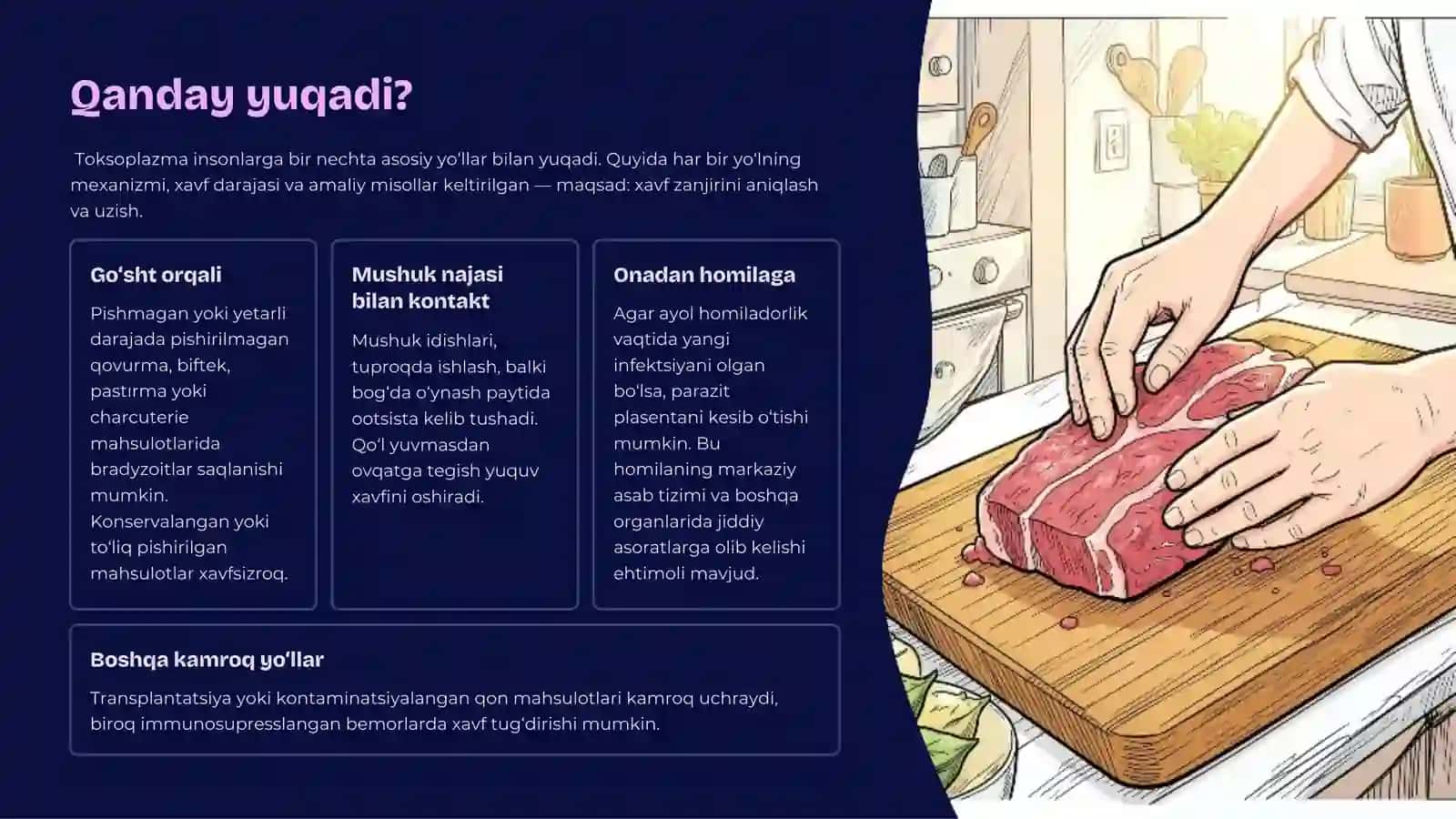 Qanday yuqadi?

Toksoplazma insonlarga bir nechta asosiy yo'llar bilan yuqadi. Quyida har bir yo'lning mexanizmi, xavf darajasi va amaliy misollar keltirilgan — maqsad: xavf zanjirini aniqlash va uzish.

Go'sht orqali

Pishmagan yoki yetarli darajada pishirilmagan qovurma, biftek, pastırma yoki charcuterie mahsulotlarida bradyzoitlar saqlanishi mumkin. Konservalangan yoki to'liq pishirilgan mahsulotlar xavfsizroq.

Mushuk najasi bilan kontakt

Mushuk idishlari, tuproqda ishlash, balki bog'da o'ynash paytida ootsista kelib tushadi. Qo'l yuvmasdan ovqatga tegish yuquv xavfini oshiradi.

Onadan homilaga

Agar ayol homiladorlik vaqtida yangi infektsiyani olgan bo'lsa, parazit plasentani kesib o'tishi mumkin. Bu homilaning markaziy asab tizimi va boshqa organlarida jiddiy asoratlarga olib kelishi ehtimoli mavjud.

Boshqa kamroq yo'llar

Transplantatsiya yoki kontaminatsiyalangan qon mahsulotlari kamroq uchraydi, biroq immunosupresslangan bemorlarda xavf tug'dirishi mumkin.